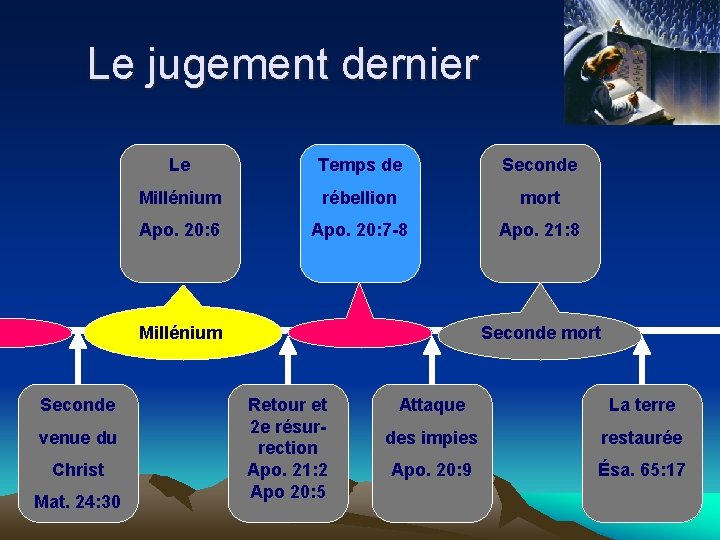 Le jugement dernier

Le Millénium Apo. 20:6

Temps de rébellion Apo. 20:7-8

Seconde mort Apo. 21:8

Millénium

Seconde mort

Seconde venue du Christ Mat. 24:30

Retour et 2e résurrection Apo. 21:2 Apo 20:5

Attaque des impies Apo. 20:9

La terre restaurée Ésa. 65:17